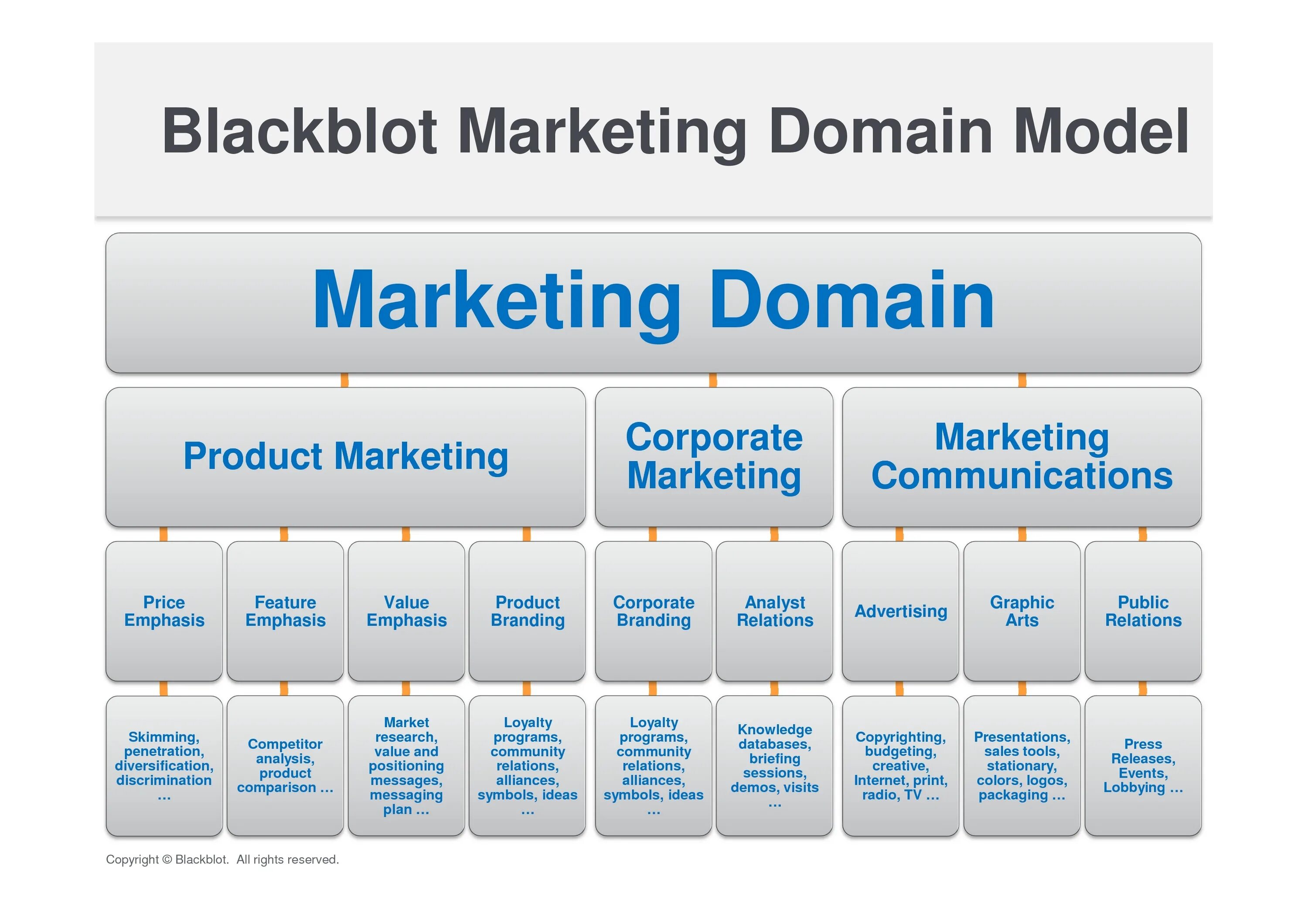 Blackblot Marketing Domain Model

Marketing Domain

Product Marketing

Corporate Marketing

Marketing Communications

Price Emphasis

Feature Emphasis

Value Emphasis

Product Branding

Corporate Branding

Analyst Relations

Advertising

Graphic Arts

Public Relations

Skimming, penetration, diversification, discrimination …

Competitor analysis, product comparison …

Market research, value and positioning messages, messaging plan …

Loyalty programs, community relations, alliances, symbols, ideas …

Loyalty programs, community relations, alliances, symbols, ideas …

Knowledge databases, briefing sessions, demos, visits …

Copyrighting, budgeting, creative, Internet, print, radio, TV …

Presentations, sales tools, stationary, colors, logos, packaging …

Press Releases, Events, Lobbying …

Copyright © Blackblot. All rights reserved.